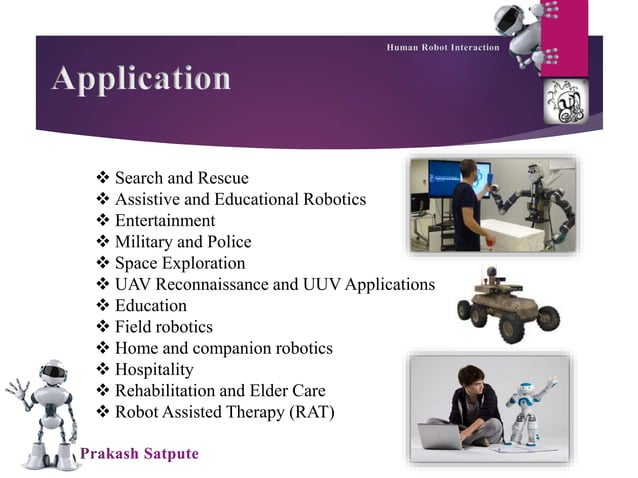 Human Robot Interaction

Application

❖ Search and Rescue
❖ Assistive and Educational Robotics
❖ Entertainment
❖ Military and Police
❖ Space Exploration
❖ UAV Reconnaissance and UUV Applications
❖ Education
❖ Field robotics
❖ Home and companion robotics
❖ Hospitality
❖ Rehabilitation and Elder Care
❖ Robot Assisted Therapy (RAT)

Prakash Satpute